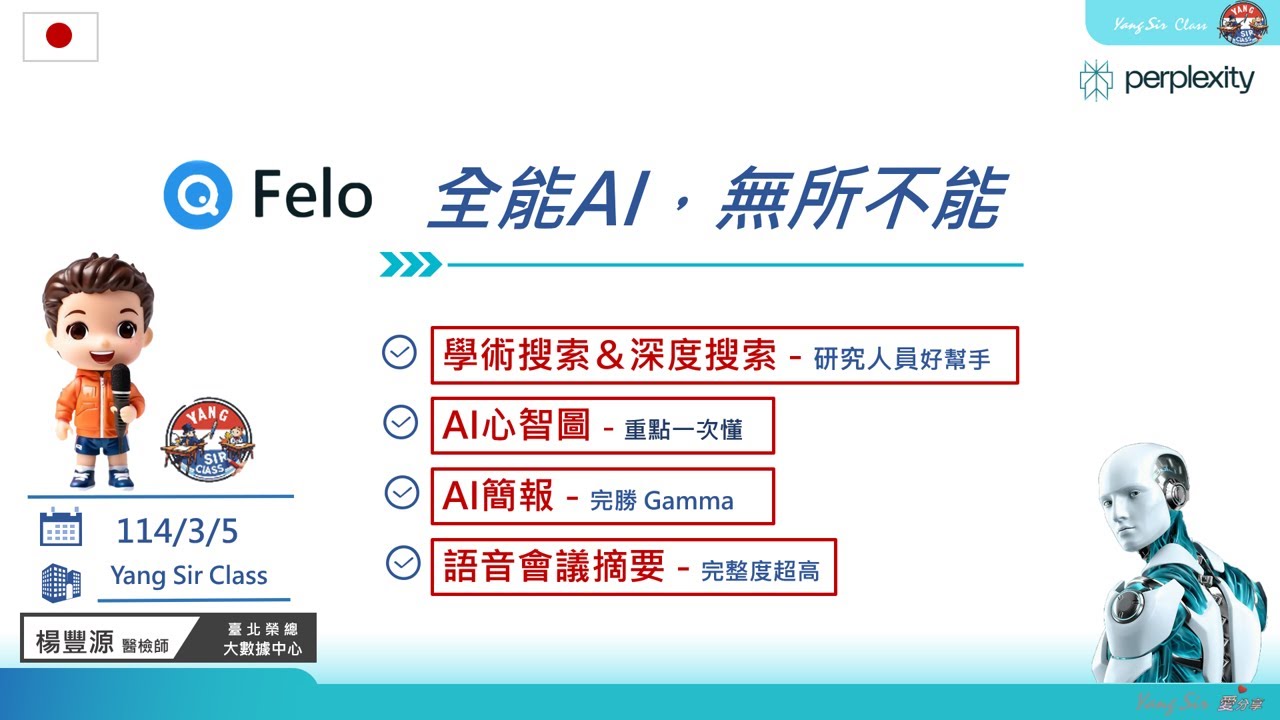 Yang Sir Class

YANG SIR CLASS

perplexity

Felo 全能AI，無所不能

學術搜索＆深度搜索 - 研究人員好幫手

AI心智圖 - 重點一次懂

AI簡報 - 完勝 Gamma

語音會議摘要 - 完整度超高

YANG SIR CLASS

114/3/5

Yang Sir Class

楊豐源 醫檢師

臺北榮總 大數據中心

Yang Sir 愛分享